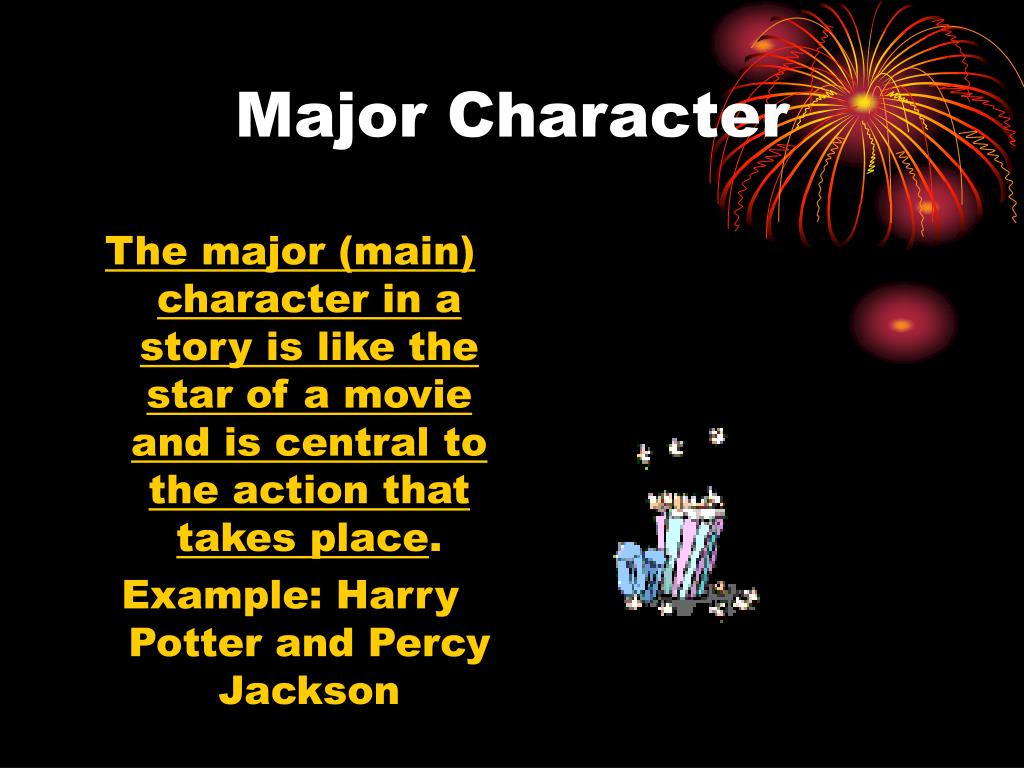 Major Character

The major (main) character in a story is like the star of a movie and is central to the action that takes place.

Example: Harry Potter and Percy Jackson